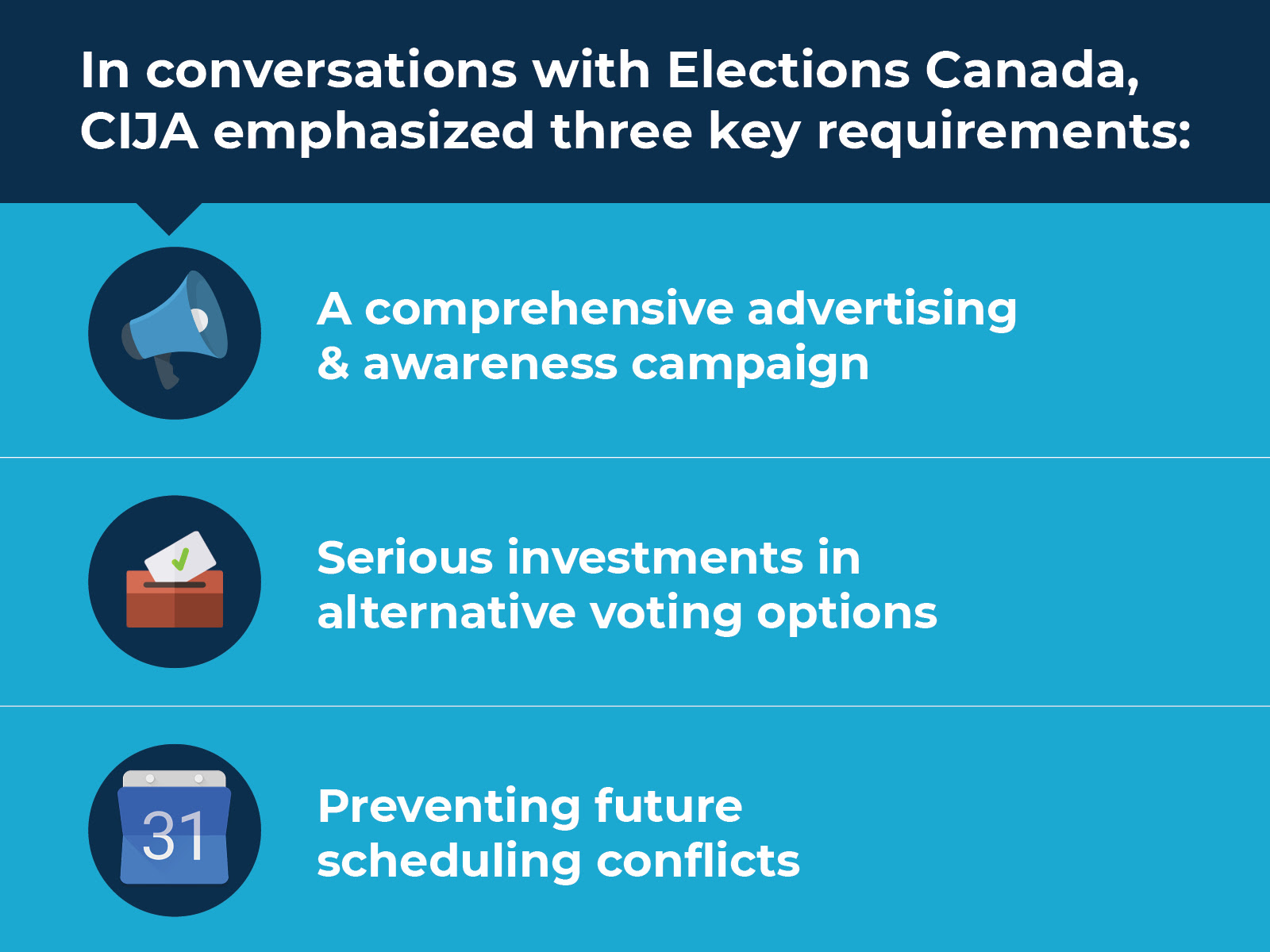 In conversations with Elections Canada, CIJA emphasized three key requirements:

A comprehensive advertising & awareness campaign

Serious investments in alternative voting options

31

Preventing future scheduling conflicts